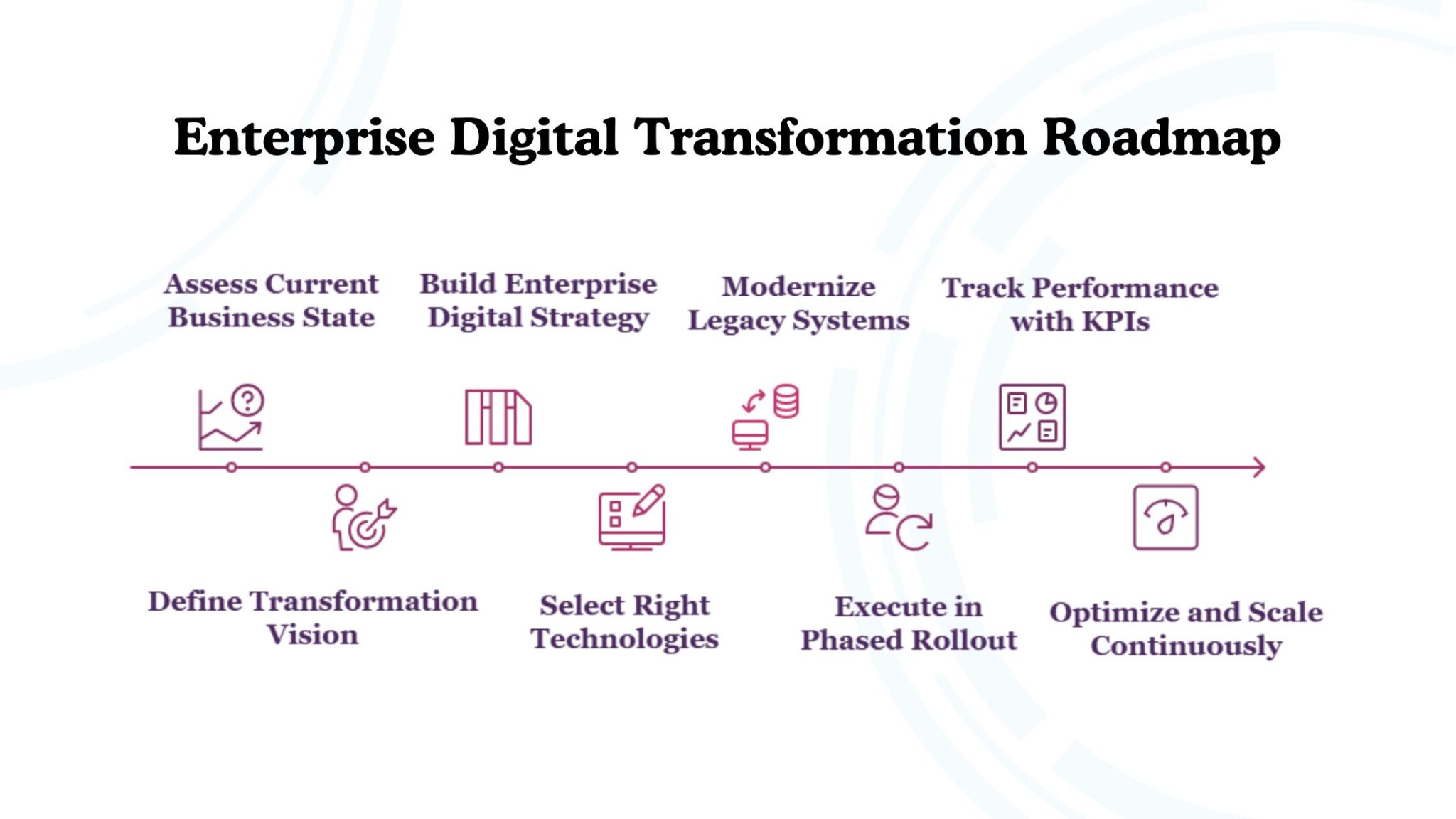 Enterprise Digital Transformation Roadmap

Assess Current Business State

Define Transformation Vision

Build Enterprise Digital Strategy

Select Right Technologies

Modernize Legacy Systems

Execute in Phased Rollout

Track Performance with KPIs

Optimize and Scale Continuously